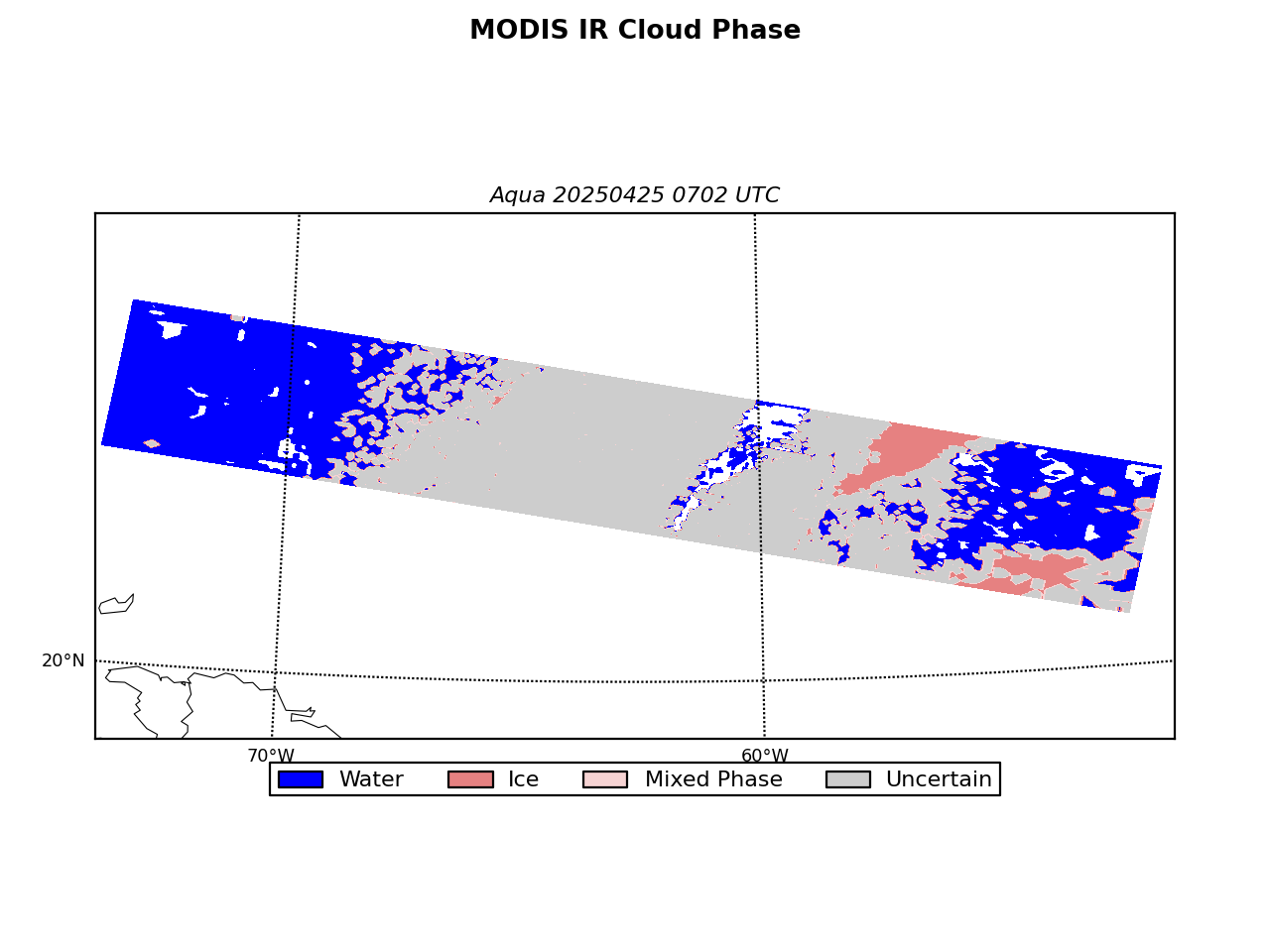 MODIS IR Cloud Phase

Aqua 20250425 0702 UTC

20°N

70°W

60°W

Water Ice Mixed Phase Uncertain